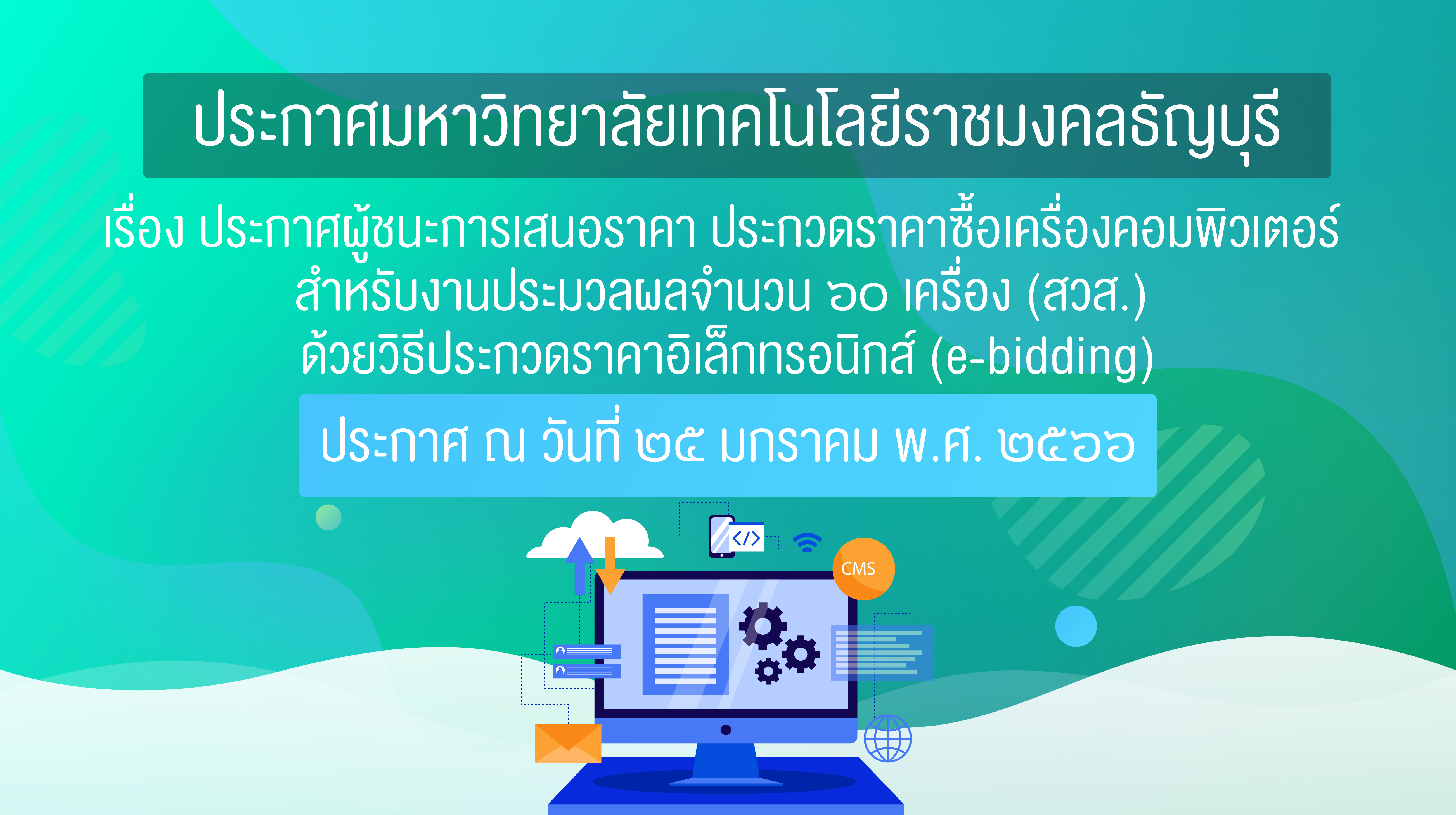 ประกาศมหาวิทยาลัยเทคโนโลยีราชมงคลธัญบุรี

เรื่อง ประกาศผู้ชนะการเสนอราคา ประกวดราคาซื้อเครื่องคอมพิวเตอร์ สำหรับงานประมวลผลจำนวน ๖๐ เครื่อง (สวส.) ด้วยวิธีประกวดราคาอิเล็กทรอนิกส์ (e-bidding)

ประกาศ ณ วันที่ ๒๕ มกราคม พ.ศ. ๒๕๖๖

</>

CMS